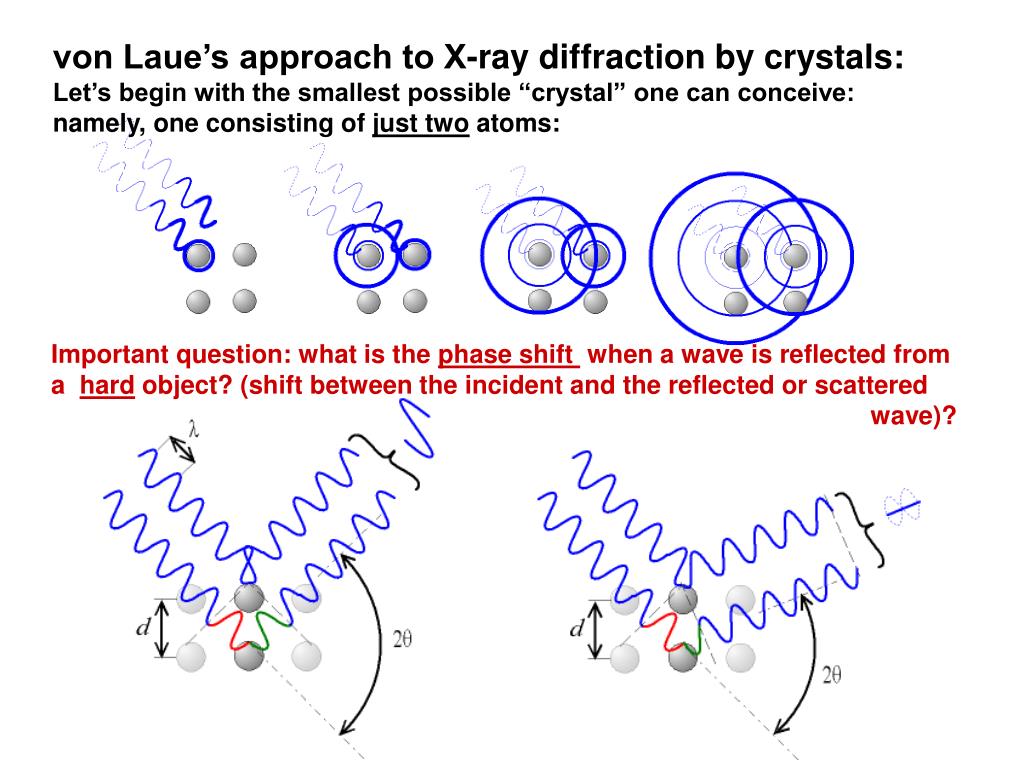 von Laue's approach to X-ray diffraction by crystals:
Let's begin with the smallest possible "crystal" one can conceive: namely, one consisting of just two atoms:

Important question: what is the phase shift when a wave is reflected from a hard object? (shift between the incident and the reflected or scattered wave)?

$\lambda$

$d$

$2\theta$

$d$

$2\theta$